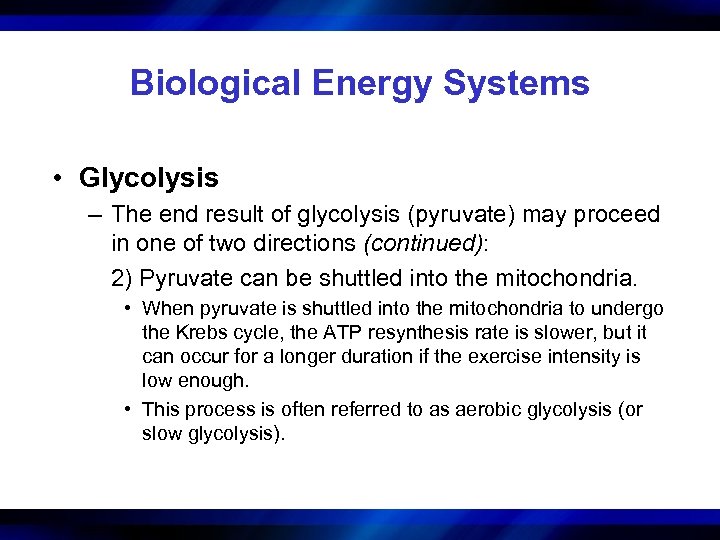 Biological Energy Systems

• Glycolysis

– The end result of glycolysis (pyruvate) may proceed in one of two directions (continued):

2) Pyruvate can be shuttled into the mitochondria.

• When pyruvate is shuttled into the mitochondria to undergo the Krebs cycle, the ATP resynthesis rate is slower, but it can occur for a longer duration if the exercise intensity is low enough.

• This process is often referred to as aerobic glycolysis (or slow glycolysis).